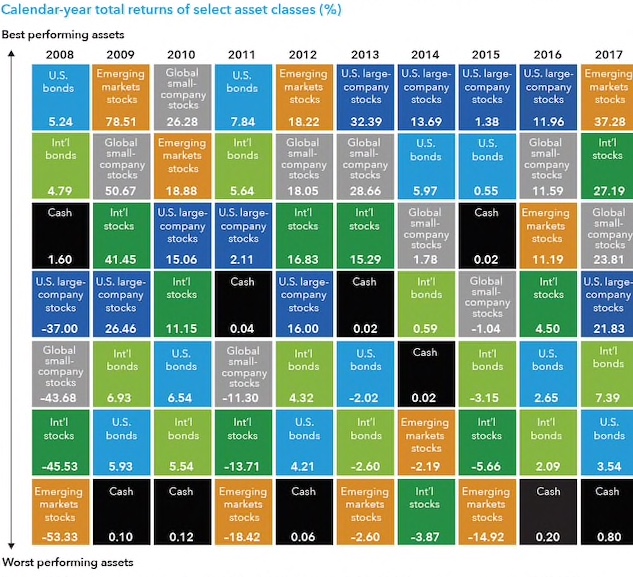 Calendar-year total returns of select asset classes (%)

Best performing assets

| 2008 | 2009 | 2010 | 2011 | 2012 | 2013 | 2014 | 2015 | 2016 | 2017 |
|---|---|---|---|---|---|---|---|---|---|
| U.S. bonds 5.24 | Emerging markets stocks 78.51 | Global small-company stocks 26.28 | U.S. bonds 7.84 | Emerging markets stocks 18.22 | U.S. large-company stocks 32.39 | U.S. large-company stocks 13.69 | U.S. large-company stocks 1.38 | U.S. large-company stocks 11.96 | Emerging markets stocks 37.28 |
| Int'l bonds 4.79 | Global small-company stocks 50.67 | Emerging markets stocks 18.88 | Int'l bonds 5.64 | Global small-company stocks 18.05 | Global small-company stocks 28.66 | U.S. bonds 5.97 | U.S. bonds 0.55 | Global small-company stocks 11.59 | Int'l stocks 27.19 |
| Cash 1.60 | Int'l stocks 41.45 | U.S. large-company stocks 15.06 | U.S. large-company stocks 2.11 | Int'l stocks 16.83 | Int'l stocks 15.29 | Global small-company stocks 1.78 | Cash 0.02 | Emerging markets stocks 11.19 | Global small-company stocks 23.81 |
| U.S. large-company stocks –37.00 | U.S. large-company stocks 26.46 | Int'l stocks 11.15 | Cash 0.04 | U.S. large-company stocks 16.00 | Cash 0.02 | Int'l bonds 0.59 | Global small-company stocks –1.04 | Int'l stocks 4.50 | U.S. large-company stocks 21.83 |
| Global small-company stocks –43.68 | Int'l bonds 6.93 | U.S. bonds 6.54 | Global small-company stocks –11.30 | Int'l bonds 4.32 | U.S. bonds –2.02 | Cash 0.02 | Int'l bonds –3.15 | U.S. bonds 2.65 | Int'l bonds 7.39 |
| Int'l stocks –45.53 | U.S. bonds 5.93 | Int'l bonds 5.54 | Int'l stocks –13.71 | U.S. bonds 4.21 | Int'l bonds –2.60 | Emerging markets stocks –2.19 | Int'l stocks –5.66 | Int'l bonds 2.09 | U.S. bonds 3.54 |
| Emerging markets stocks –53.33 | Cash 0.10 | Cash 0.12 | Emerging markets stocks –18.42 | Cash 0.06 | Emerging markets stocks –2.60 | Int'l stocks –3.87 | Emerging markets stocks –14.92 | Cash 0.20 | Cash 0.80 |

Worst performing assets